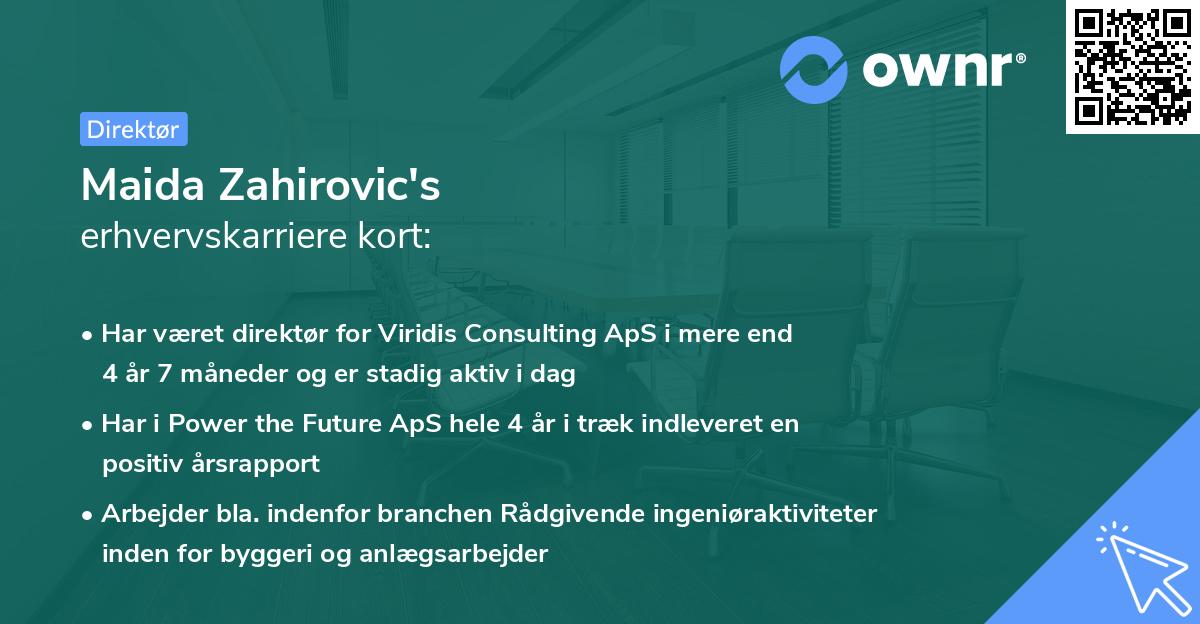 ownr®

Direktør

Maida Zahirovic's
erhvervskarriere kort:

• Har været direktør for Viridis Consulting ApS i mere end 4 år 7 måneder og er stadig aktiv i dag
• Har i Power the Future ApS hele 4 år i træk indleveret en positiv årsrapport
• Arbejder bla. indenfor branchen Rådgivende ingeniøraktiviteter inden for byggeri og anlægsarbejder